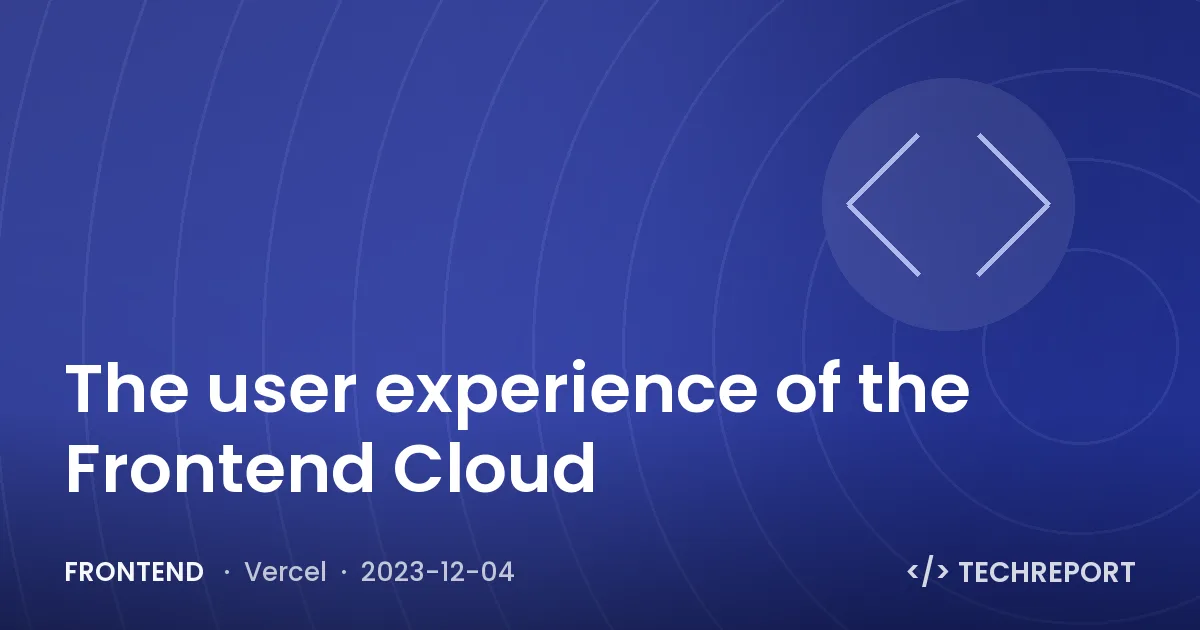 The user experience of the Frontend Cloud

FRONTEND · Vercel · 2023-12-04

</> TECHREPORT